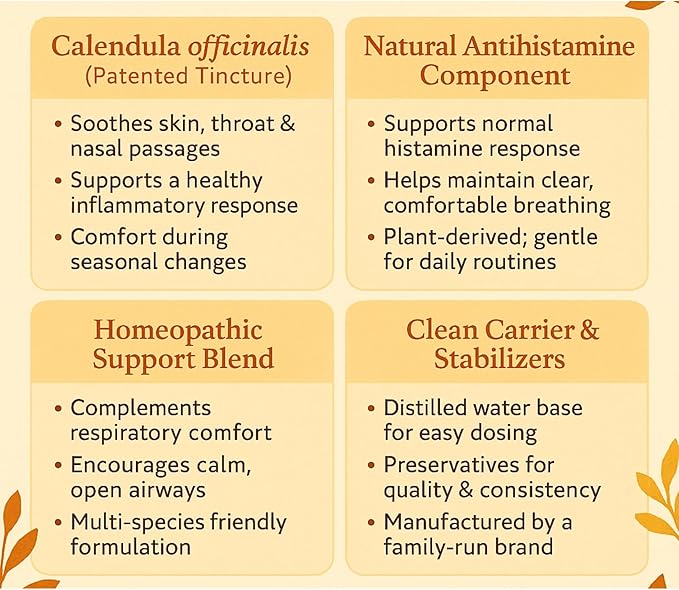 Calendula officinalis
(Patented Tincture)

• Soothes skin, throat & nasal passages
• Supports a healthy inflammatory response
• Comfort during seasonal changes

Natural Antihistamine Component

• Supports normal histamine response
• Helps maintain clear, comfortable breathing
• Plant-derived; gentle for daily routines

Homeopathic Support Blend

• Complements respiratory comfort
• Encourages calm, open airways
• Multi-species friendly formulation

Clean Carrier & Stabilizers

• Distilled water base for easy dosing
• Preservatives for quality & consistency
• Manufactured by a family-run brand